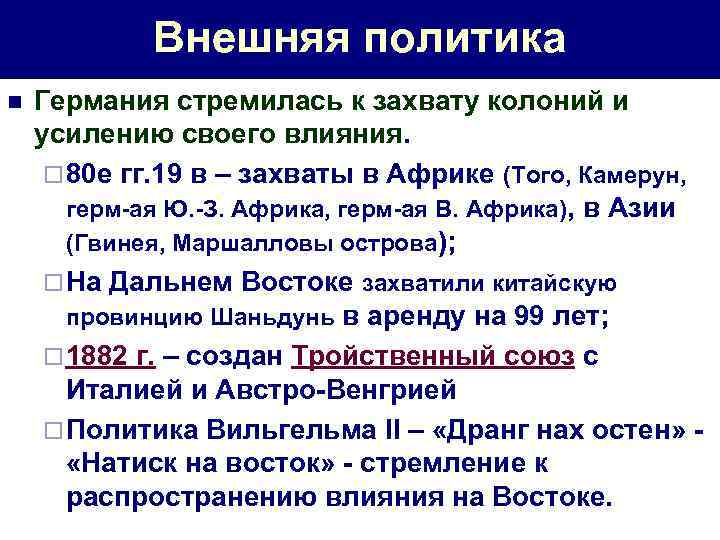 Внешняя политика

Германия стремилась к захвату колоний и усилению своего влияния.

80е гг.19 в – захваты в Африке (Того, Камерун, герм-ая Ю.-З. Африка, герм-ая В. Африка), в Азии (Гвинея, Маршалловы острова);

На Дальнем Востоке захватили китайскую провинцию Шаньдунь в аренду на 99 лет;

1882 г. – создан Тройственный союз с Италией и Австро-Венгрией

Политика Вильгельма II – «Дранг нах остен» - «Натиск на восток» - стремление к распространению влияния на Востоке.